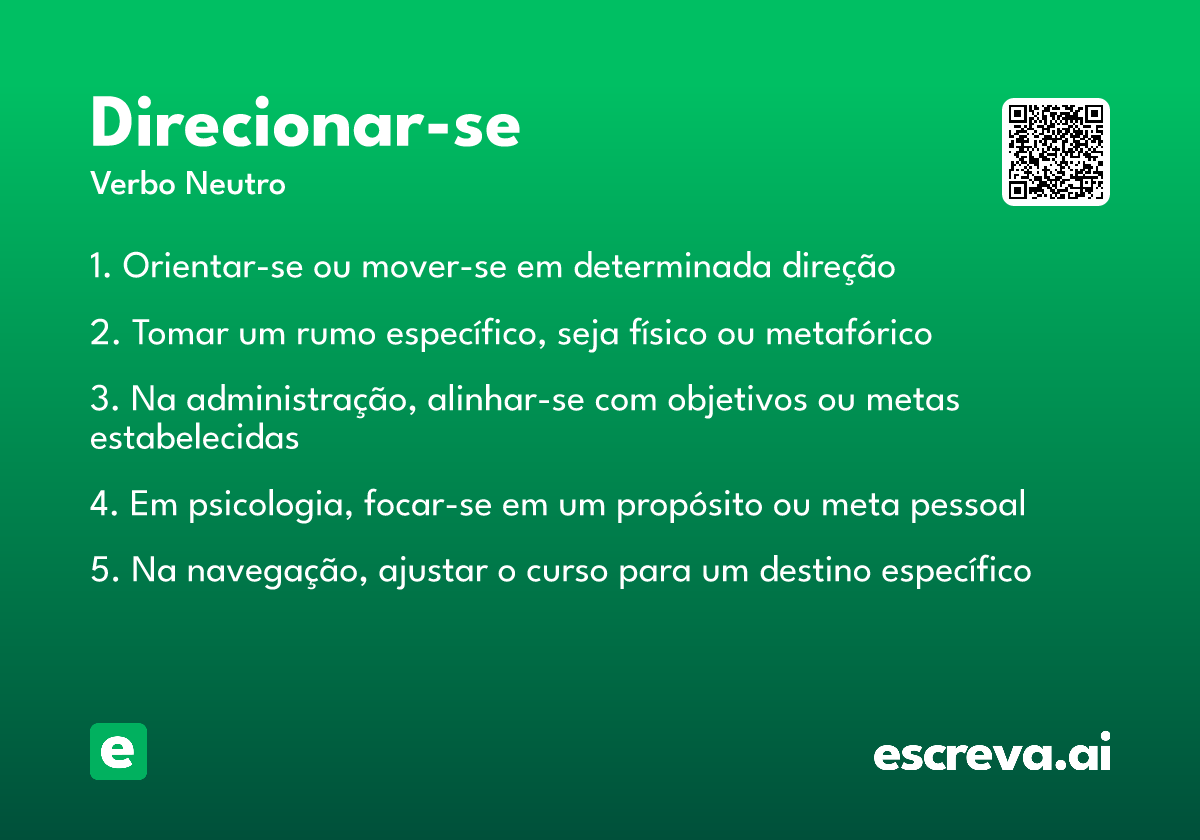 Direcionar-se
Verbo Neutro

1. Orientar-se ou mover-se em determinada direção

2. Tomar um rumo específico, seja físico ou metafórico

3. Na administração, alinhar-se com objetivos ou metas estabelecidas

4. Em psicologia, focar-se em um propósito ou meta pessoal

5. Na navegação, ajustar o curso para um destino específico

e

escreva.ai